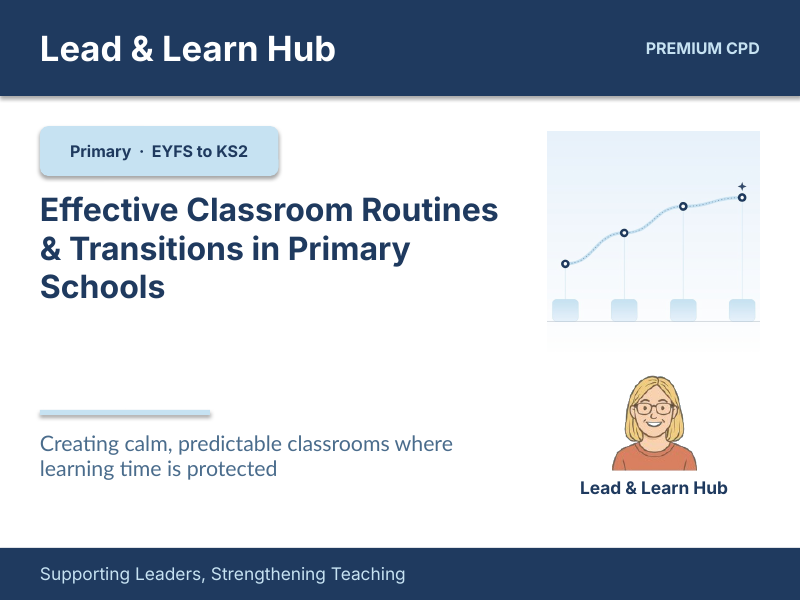 Lead & Learn Hub

PREMIUM CPD

Primary · EYFS to KS2

Effective Classroom Routines & Transitions in Primary Schools

Creating calm, predictable classrooms where learning time is protected

Lead & Learn Hub

Supporting Leaders, Strengthening Teaching